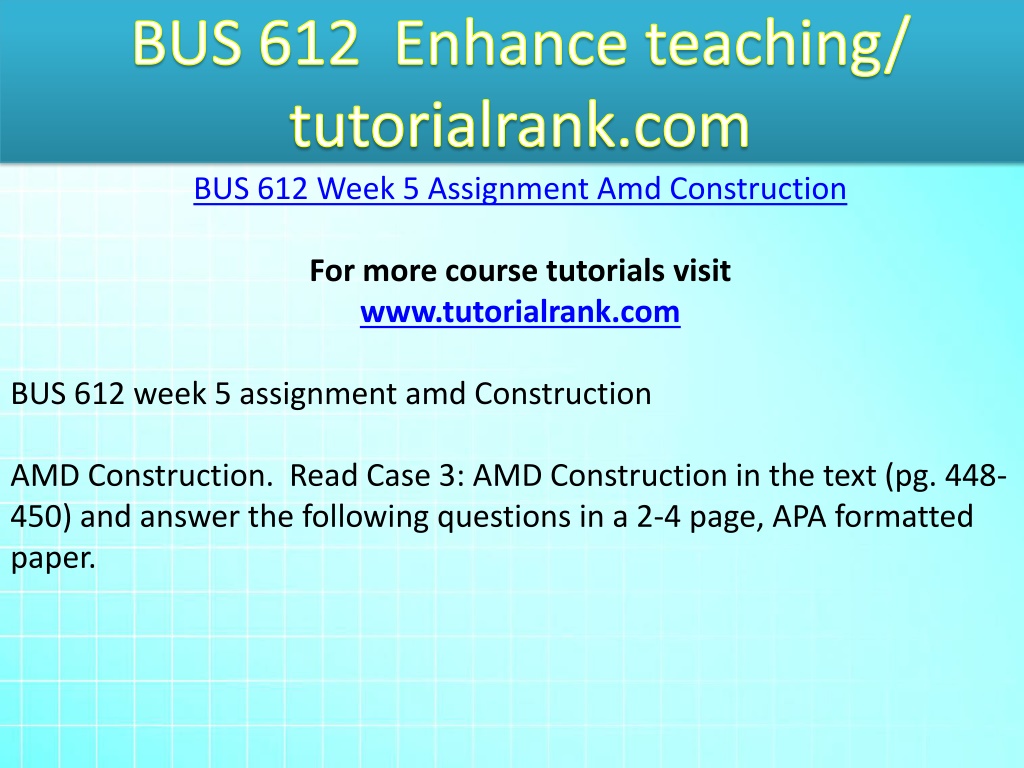 BUS 612 Enhance teaching/ tutorialrank.com

BUS 612 Week 5 Assignment Amd Construction

For more course tutorials visit
www.tutorialrank.com

BUS 612 week 5 assignment amd Construction

AMD Construction. Read Case 3: AMD Construction in the text (pg. 448-450) and answer the following questions in a 2-4 page, APA formatted paper.